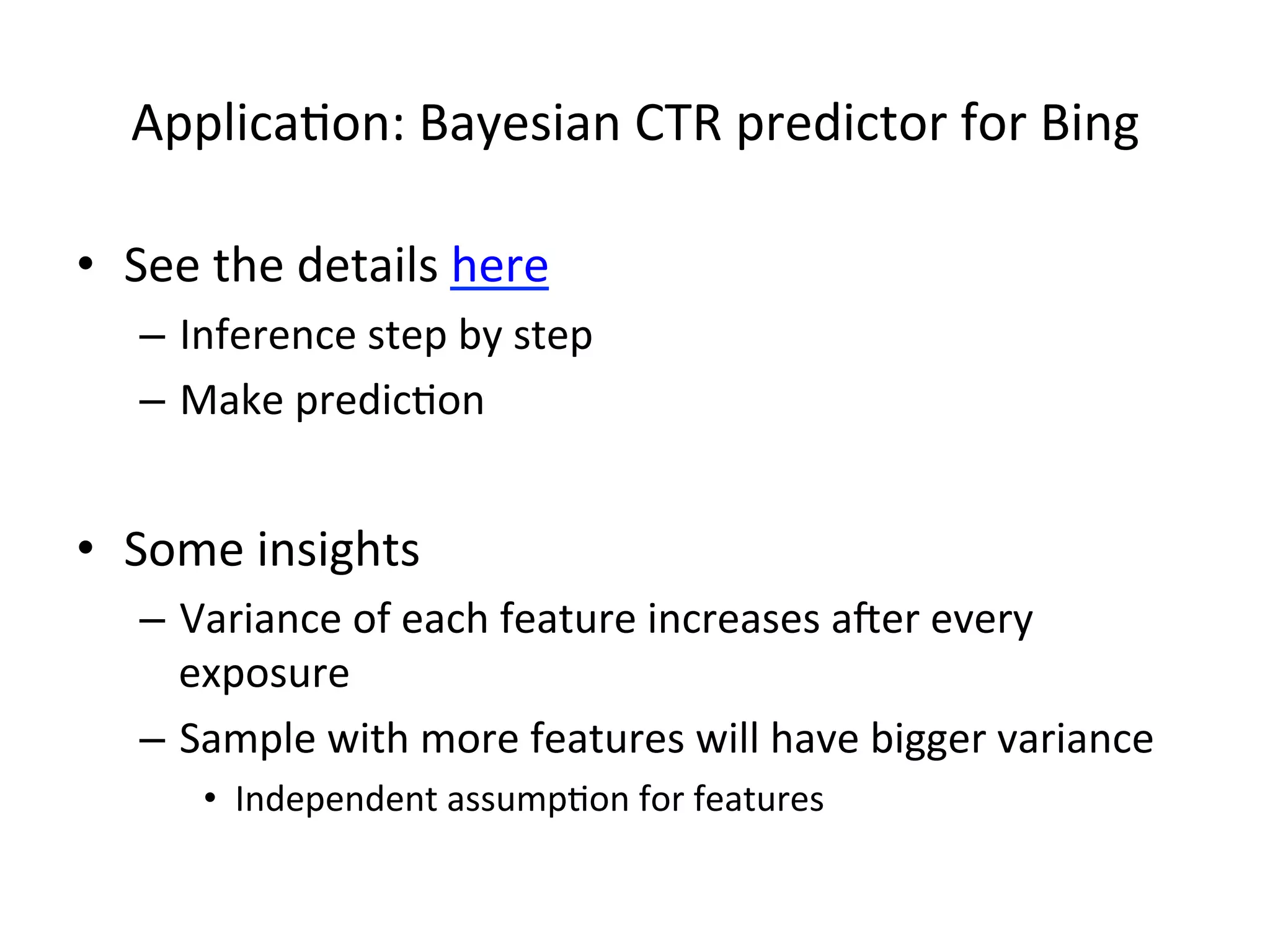 Application: Bayesian CTR predictor for Bing

• See the details here
– Inference step by step
– Make prediction

• Some insights
– Variance of each feature increases after every exposure
– Sample with more features will have bigger variance
• Independent assumption for features